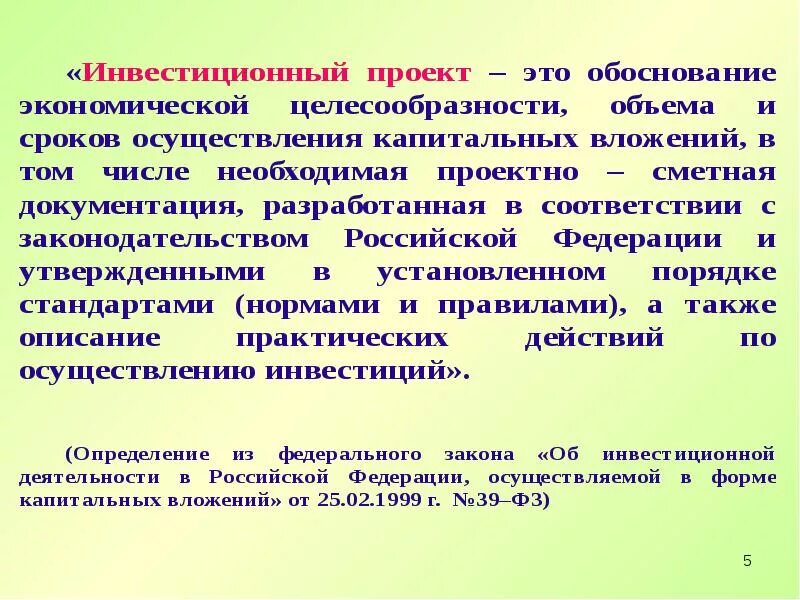 «Инвестиционный проект – это обоснование экономической целесообразности, объема и сроков осуществления капитальных вложений, в том числе необходимая проектно – сметная документация, разработанная в соответствии с законодательством Российской Федерации и утвержденными в установленном порядке стандартами (нормами и правилами), а также описание практических действий по осуществлению инвестиций».

(Определение из федерального закона «Об инвестиционной деятельности в Российской Федерации, осуществляемой в форме капитальных вложений» от 25.02.1999 г. №39–ФЗ)

5